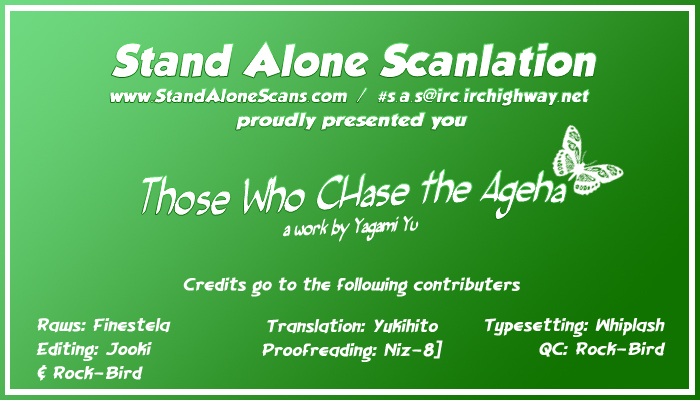 Stand Alone Scanlation
www.StandAloneScans.com / #s.a.s@irc.irchighway.net
proudly presented you

Those Who CHase the Ageha
a work by Yagami Yu

Credits go to the following contributers

Raws: Finestela
Editing: Jooki
& Rock-Bird

Translation: Yukihito
Proofreading: Niz-8]

Typesetting: Whiplash
QC: Rock-Bird